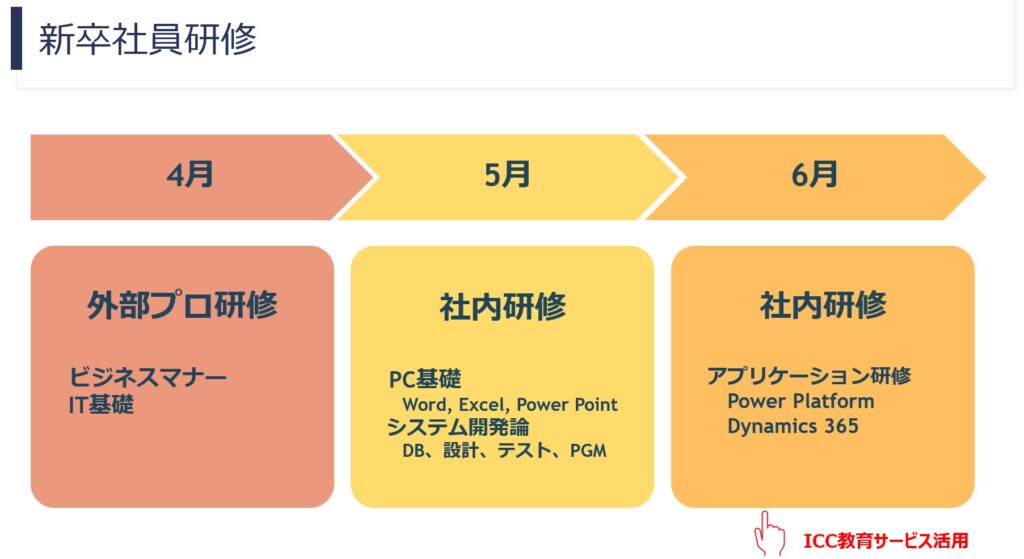 新卒社員研修

4月

5月

6月

外部プロ研修

ビジネスマナー
IT基礎

社内研修

PC基礎
Word, Excel, Power Point
システム開発論
DB、設計、テスト、PGM

社内研修

アプリケーション研修
Power Platform
Dynamics 365

ICC教育サービス活用